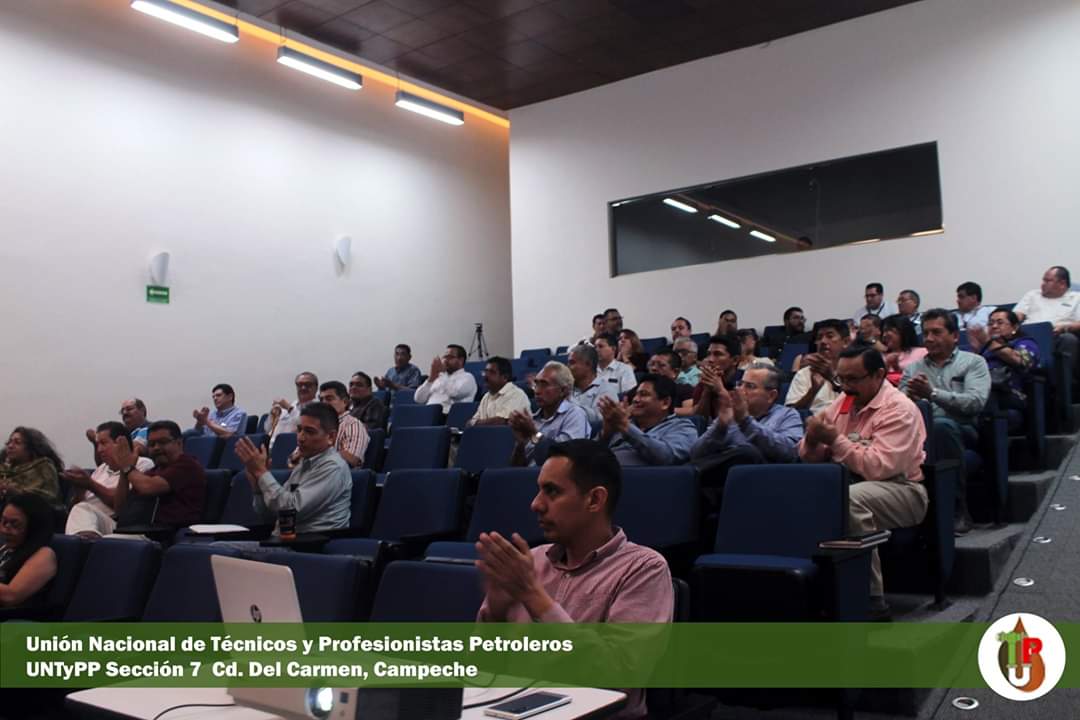 Unión Nacional de Técnicos y Profesionistas Petroleros
UNTyPP Sección 7 Cd. Del Carmen, Campeche